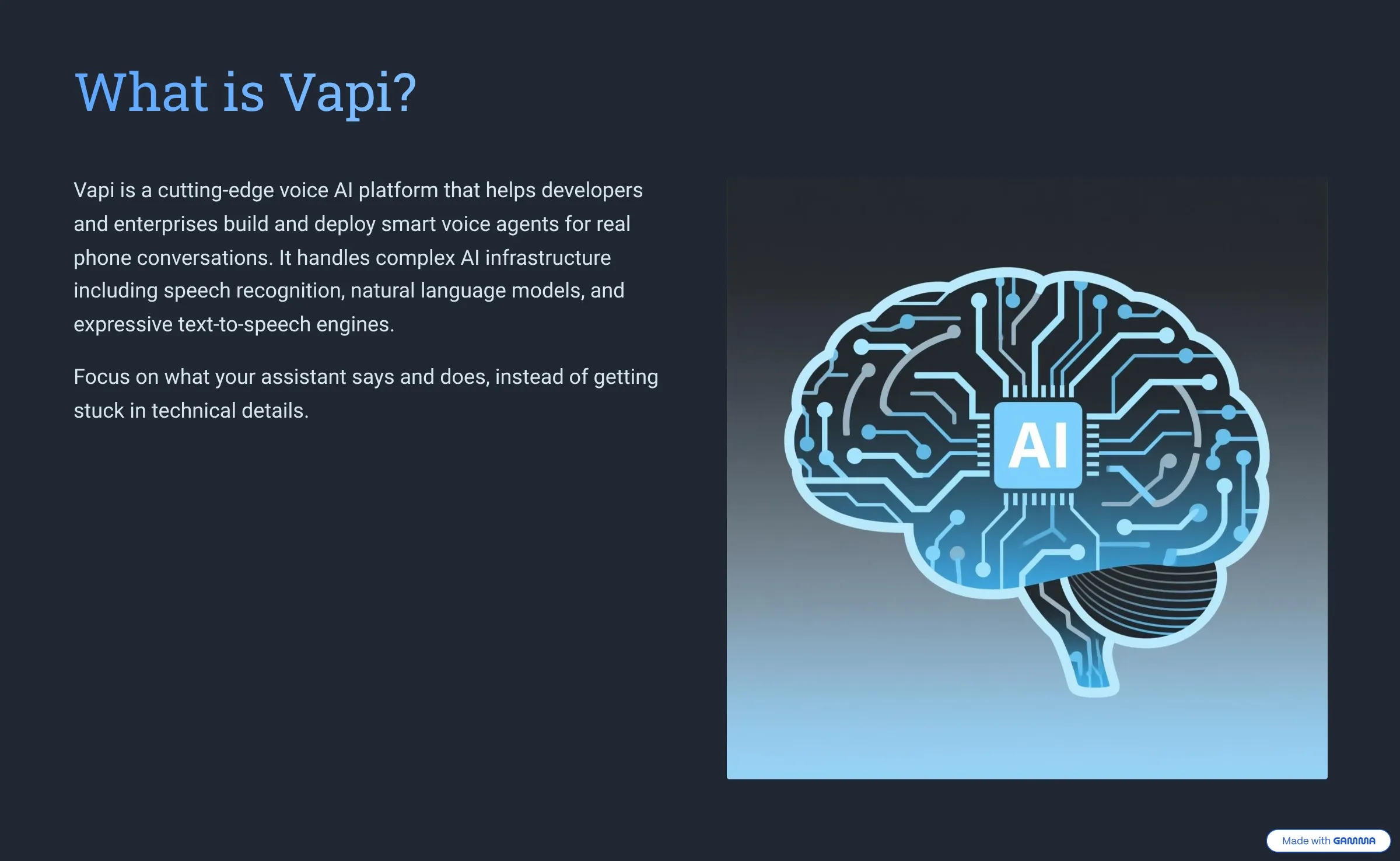 What is Vapi?

Vapi is a cutting-edge voice AI platform that helps developers and enterprises build and deploy smart voice agents for real phone conversations. It handles complex AI infrastructure including speech recognition, natural language models, and expressive text-to-speech engines.

Focus on what your assistant says and does, instead of getting stuck in technical details.

AI

Made with GAMMA